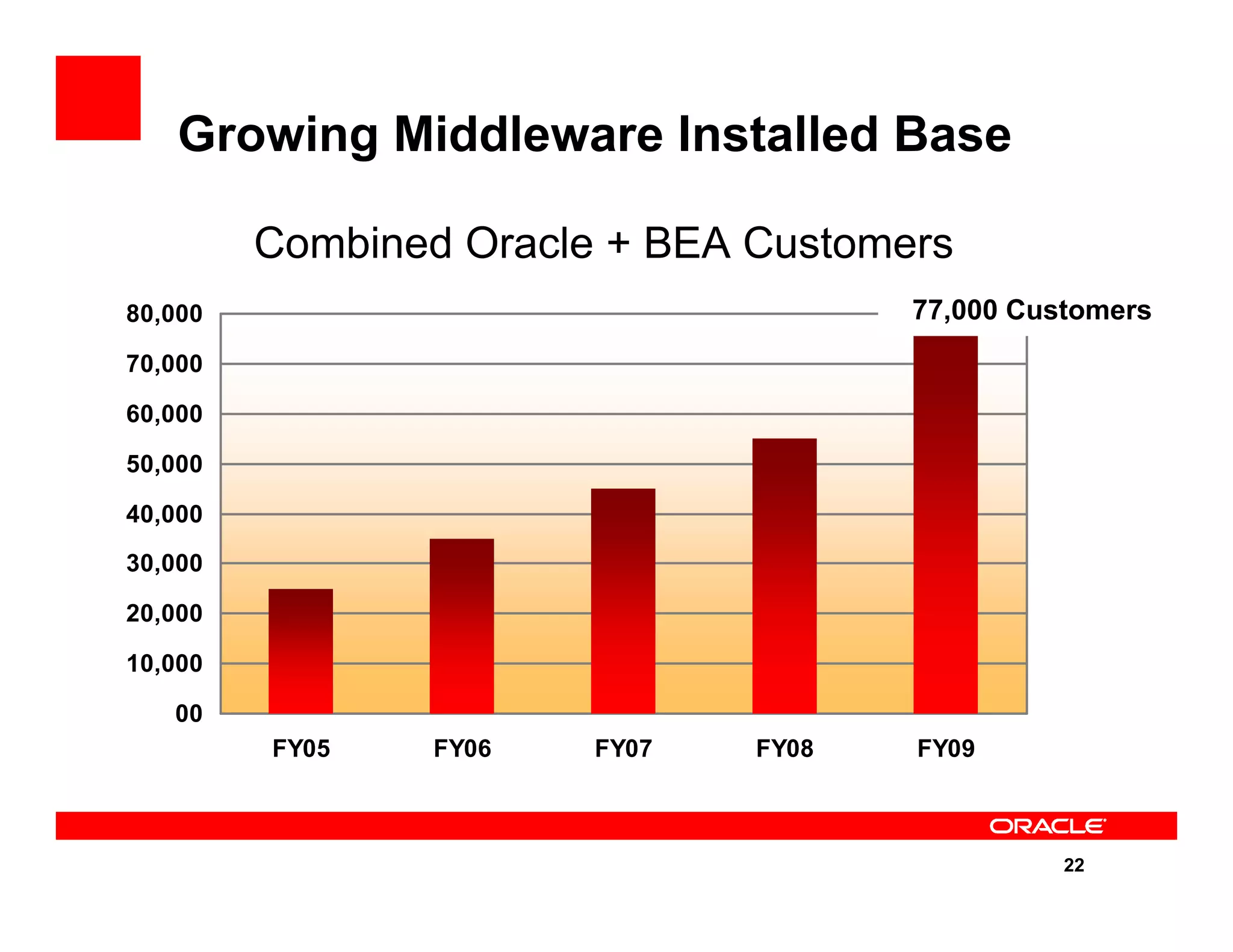 Growing Middleware Installed Base

Combined Oracle + BEA Customers

77,000 Customers

80,000
70,000
60,000
50,000
40,000
30,000
20,000
10,000
00

FY05 FY06 FY07 FY08 FY09

ORACLE

22